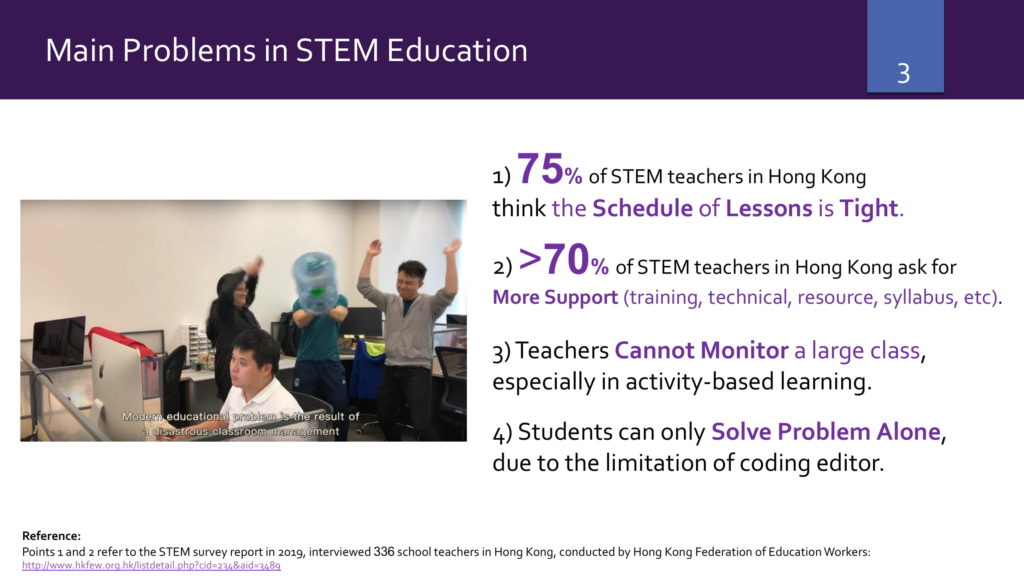 Main Problems in STEM Education

3

Modern educational problem is the result of a disastrous classroom management

1) 75% of STEM teachers in Hong Kong think the Schedule of Lessons is Tight.

2) >70% of STEM teachers in Hong Kong ask for More Support (training, technical, resource, syllabus, etc).

3) Teachers Cannot Monitor a large class, especially in activity-based learning.

4) Students can only Solve Problem Alone, due to the limitation of coding editor.

Reference:
Points 1 and 2 refer to the STEM survey report in 2019, interviewed 336 school teachers in Hong Kong, conducted by Hong Kong Federation of Education Workers:
http://www.hkfew.org.hk/listdetail.php?cid=234&aid=3489